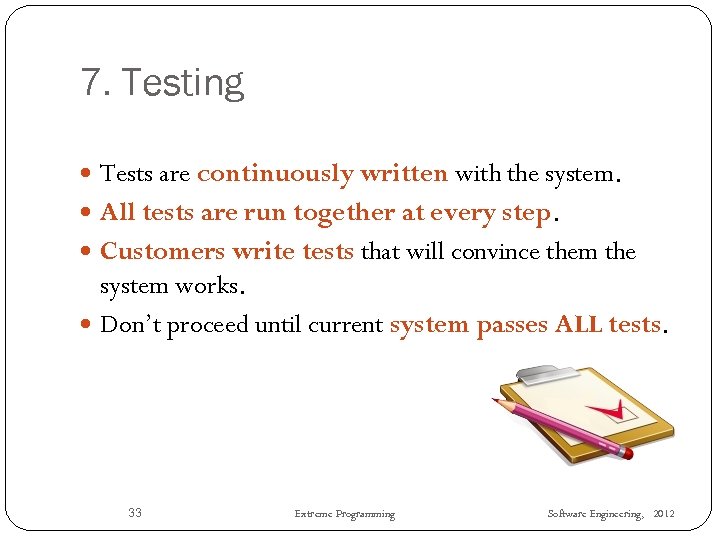 7. Testing

- Tests are continuously written with the system.
- All tests are run together at every step.
- Customers write tests that will convince them the system works.
- Don't proceed until current system passes ALL tests.

33

Extreme Programming

Software Engineering, 2012